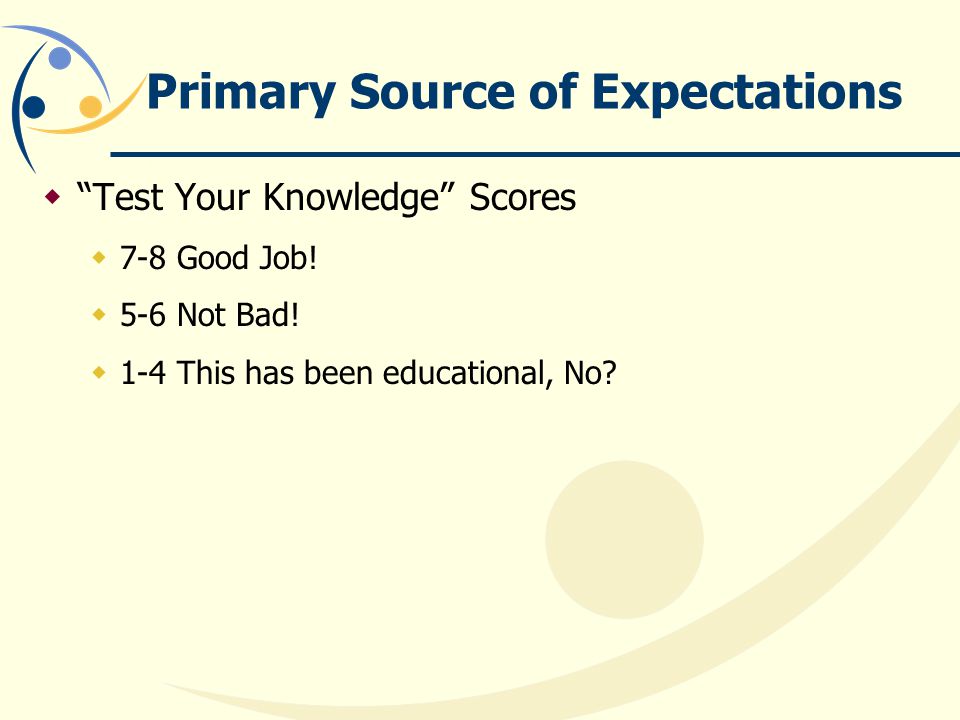 Primary Source of Expectations

“Test Your Knowledge” Scores

7-8 Good Job!

5-6 Not Bad!

1-4 This has been educational, No?